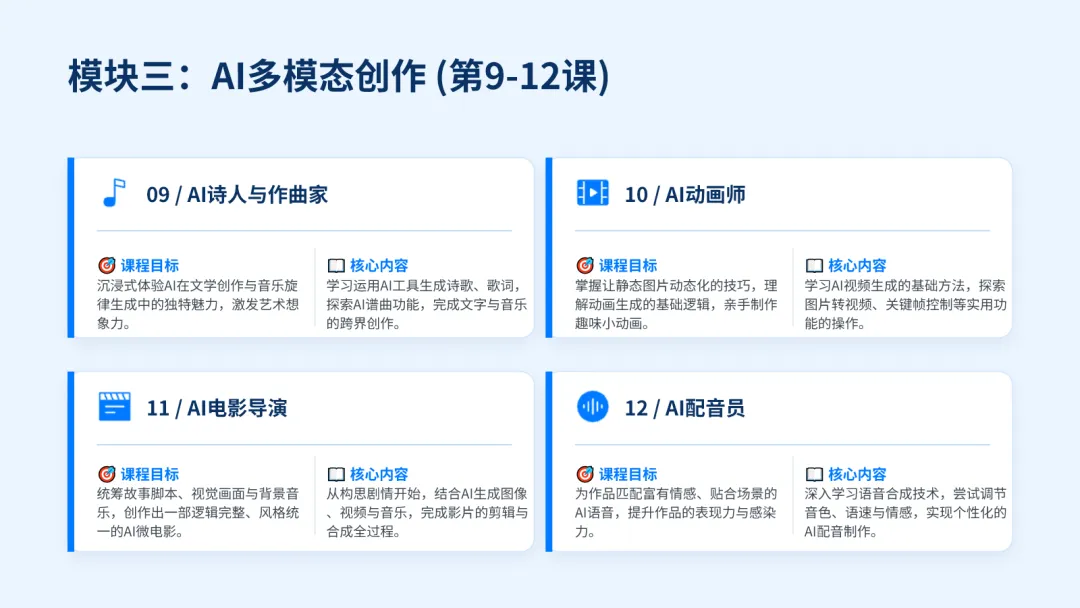 模块三：AI多模态创作 (第9-12课)

09 / AI诗人与作曲家

课程目标
沉浸式体验AI在文学创作与音乐旋律生成中的独特魅力，激发艺术想象力。

核心内容
学习运用AI工具生成诗歌、歌词，探索AI谱曲功能，完成文字与音乐的跨界创作。

10 / AI动画师

课程目标
掌握让静态图片动态化的技巧，理解动画生成的基础逻辑，亲手制作趣味小动画。

核心内容
学习AI视频生成的基础方法，探索图片转视频、关键帧控制等实用功能的操作。

11 / AI电影导演

课程目标
统筹故事脚本、视觉画面与背景音乐，创作出一部逻辑完整、风格统一的AI微电影。

核心内容
从构思剧情开始，结合AI生成图像、视频与音乐，完成影片的剪辑与合成全过程。

12 / AI配音员

课程目标
为作品匹配富有情感、贴合场景的AI语音，提升作品的表现力与感染力。

核心内容
深入学习语音合成技术，尝试调节音色、语速与情感，实现个性化的AI配音制作。